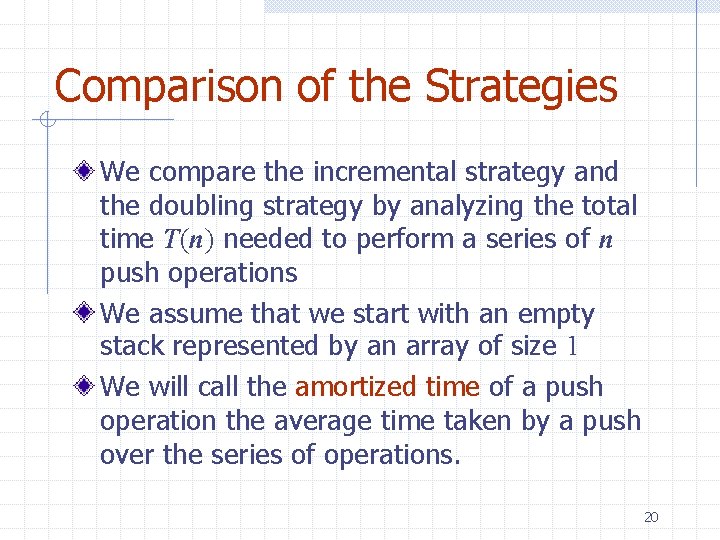 Comparison of the Strategies

We compare the incremental strategy and the doubling strategy by analyzing the total time $T(n)$ needed to perform a series of $n$ push operations

We assume that we start with an empty stack represented by an array of size $1$

We will call the amortized time of a push operation the average time taken by a push over the series of operations.

20